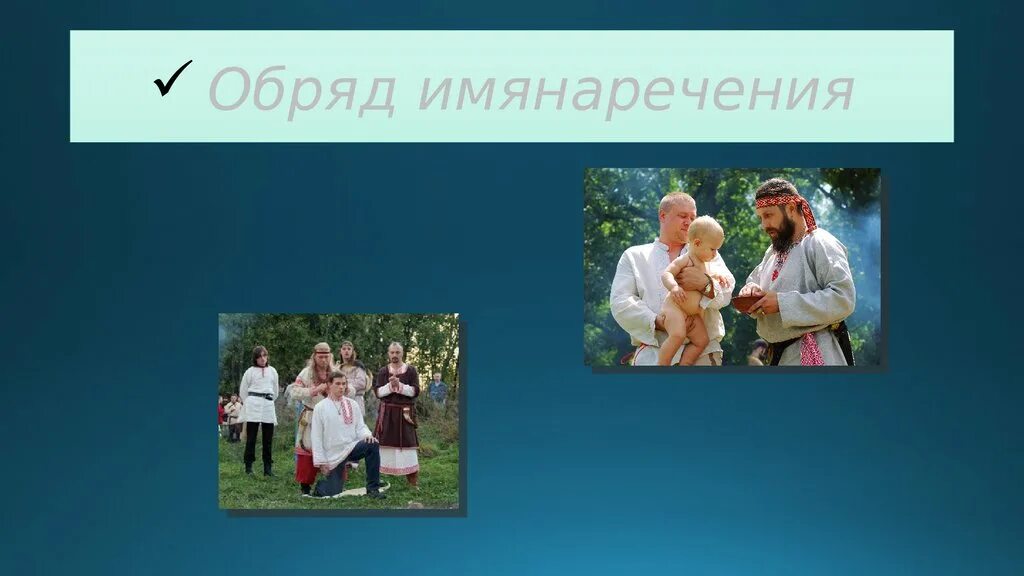 ✓ Обряд имянаречения